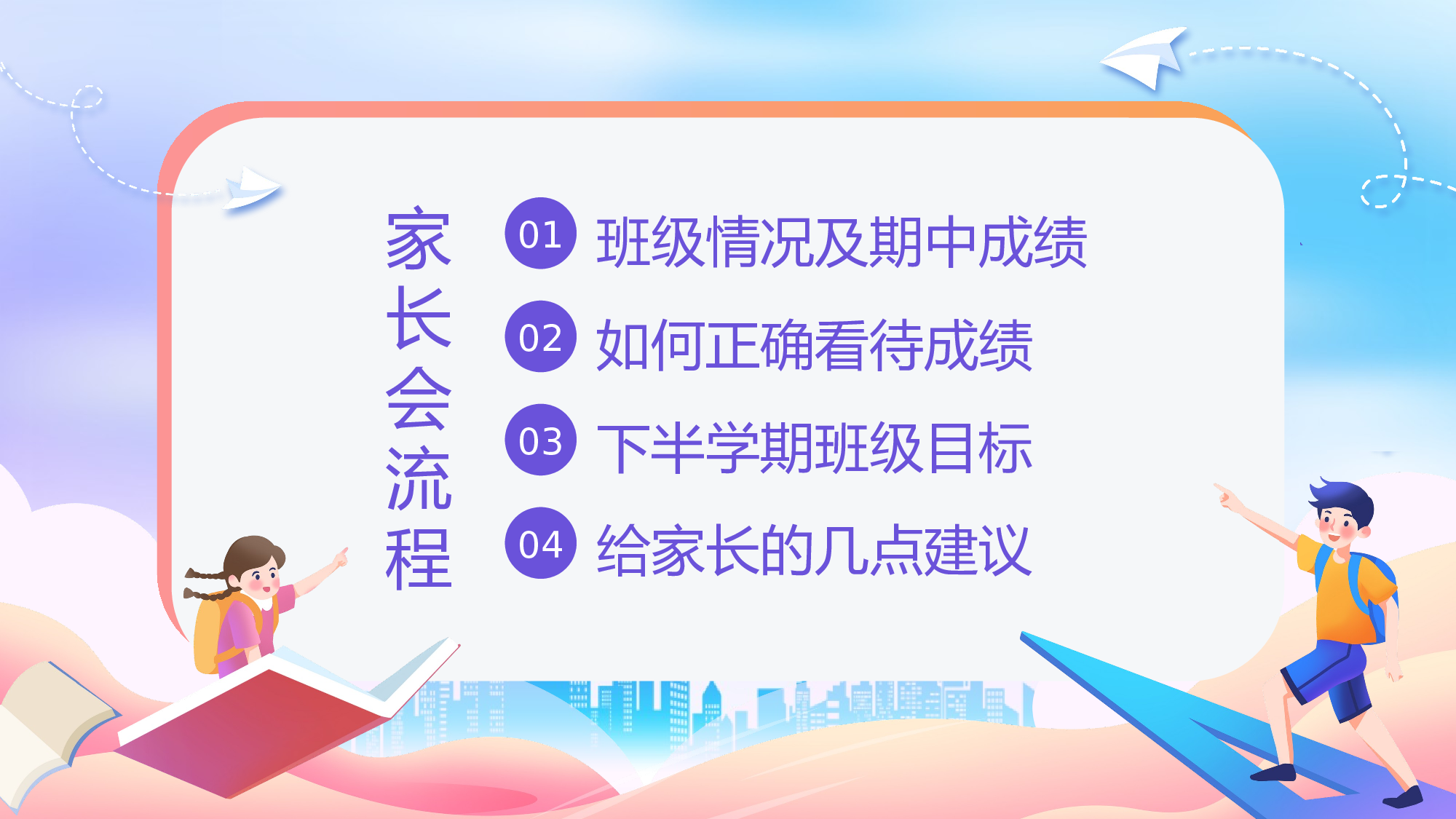 家长会流程

01 班级情况及期中成绩

02 如何正确看待成绩

03 下半学期班级目标

04 给家长的几点建议